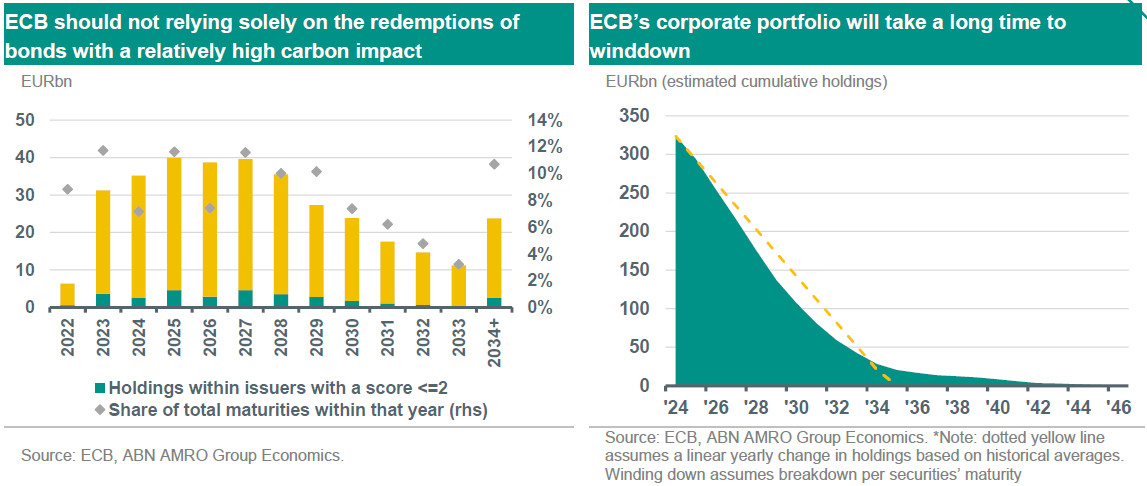 ECB should not relying solely on the redemptions of bonds with a relatively high carbon impact

EURbn

50
40
30
20
10
0

14%
12%
10%
8%
6%
4%
2%
0%

2022
2023
2024
2025
2026
2027
2028
2029
2030
2031
2032
2033
2034+

Holdings within issuers with a score <=2
Share of total maturities within that year (rhs)

Source: ECB, ABN AMRO Group Economics.

ECB's corporate portfolio will take a long time to winddown

EURbn (estimated cumulative holdings)

350
300
250
200
150
100
50
0

'24
'26
'28
'30
'32
'34
'36
'38
'40
'42
'44
'46

Source: ECB, ABN AMRO Group Economics. *Note: dotted yellow line assumes a linear yearly change in holdings based on historical averages. Winding down assumes breakdown per securities' maturity